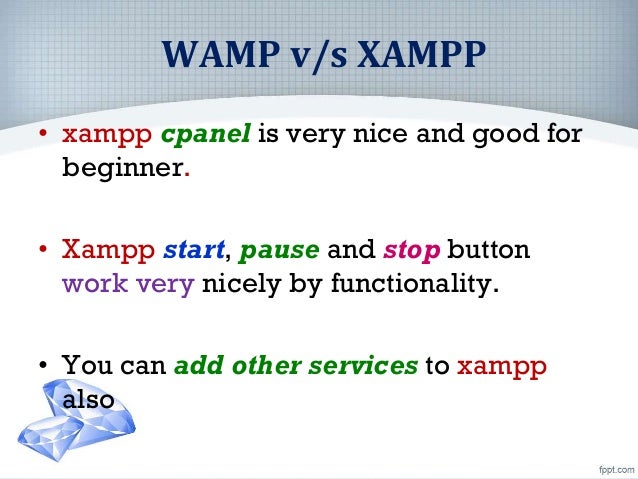 WAMP v/s XAMPP

• xampp cpanel is very nice and good for beginner.

• Xampp start, pause and stop button work very nicely by functionality.

• You can add other services to xampp also

fppt.com